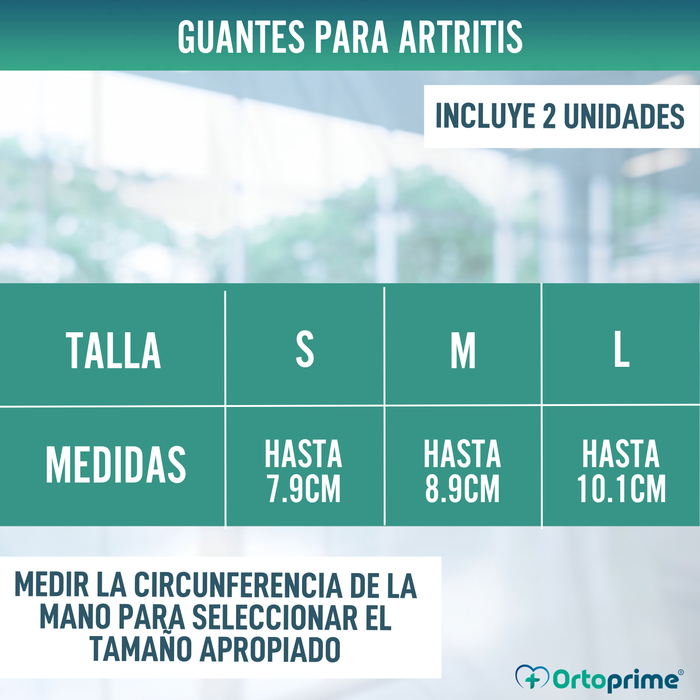 GUANTES PARA ARTRITIS

INCLUYE 2 UNIDADES

| TALLA | S | M | L |
|---|---|---|---|
| MEDIDAS | HASTA 7.9CM | HASTA 8.9CM | HASTA 10.1CM |

MEDIR LA CIRCUNFERENCIA DE LA MANO PARA SELECCIONAR EL TAMAÑO APROPIADO

Ortoprime®